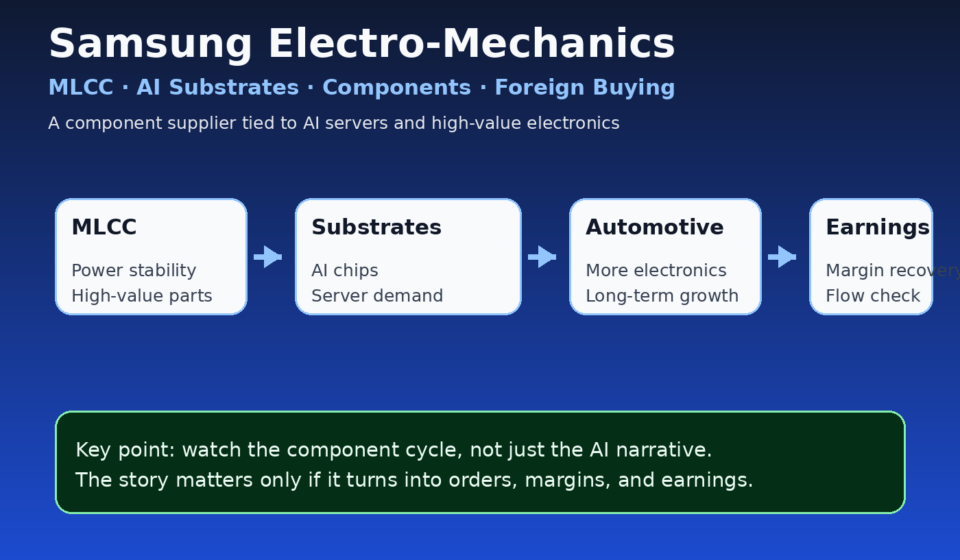 Samsung Electro-Mechanics

MLCC · AI Substrates · Components · Foreign Buying

A component supplier tied to AI servers and high-value electronics

MLCC
Power stability
High-value parts

Substrates
AI chips
Server demand

Automotive
More electronics
Long-term growth

Earnings
Margin recovery
Flow check

Key point: watch the component cycle, not just the AI narrative.
The story matters only if it turns into orders, margins, and earnings.